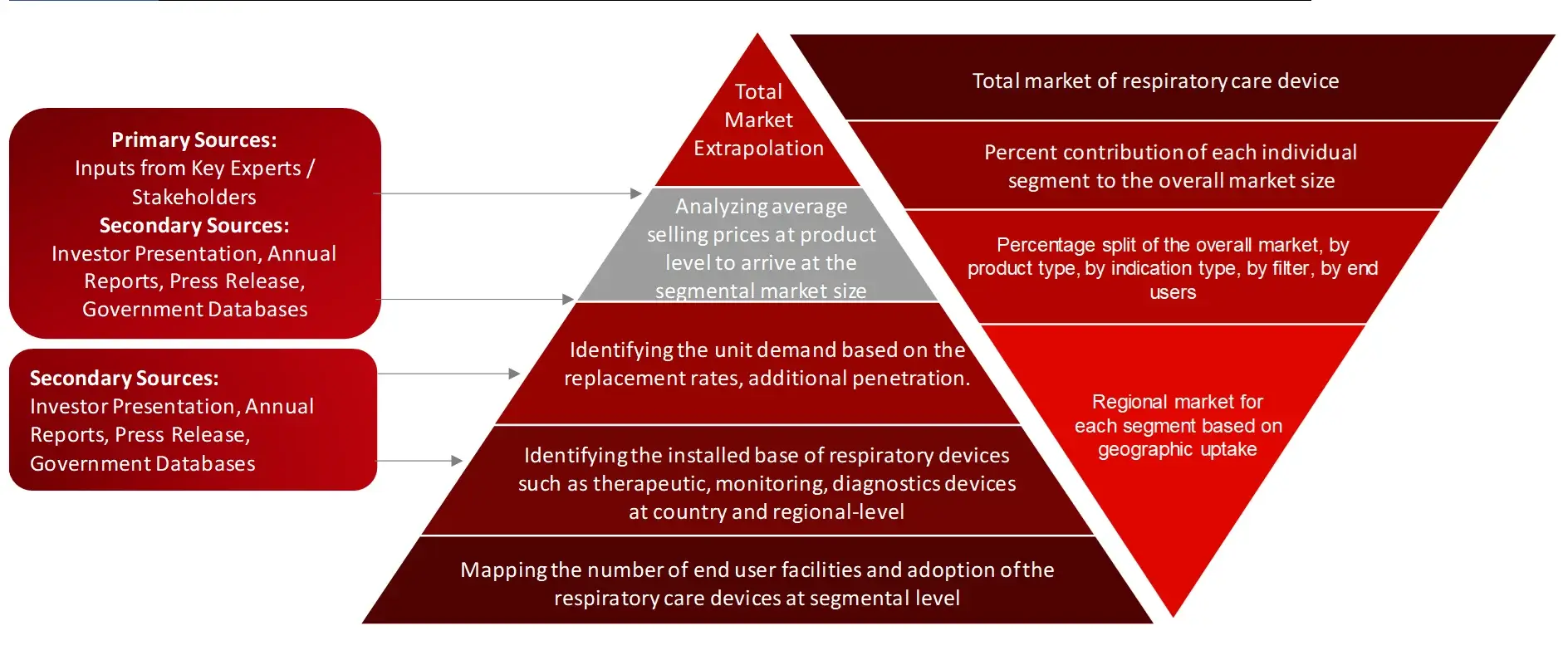 Primary Sources:
Inputs from Key Experts / Stakeholders
Secondary Sources:
Investor Presentation, Annual Reports, Press Release, Government Databases

Secondary Sources:
Investor Presentation, Annual Reports, Press Release, Government Databases

Total Market Extrapolation

Analyzing average selling prices at product level to arrive at the segmental market size

Identifying the unit demand based on the replacement rates, additional penetration.

Identifying the installed base of respiratory devices such as therapeutic, monitoring, diagnostics devices at country and regional-level

Mapping the number of end user facilities and adoption of the respiratory care devices at segmental level

Total market of respiratory care device

Percent contribution of each individual segment to the overall market size

Percentage split of the overall market, by product type, by indication type, by filter, by end users

Regional market for each segment based on geographic uptake